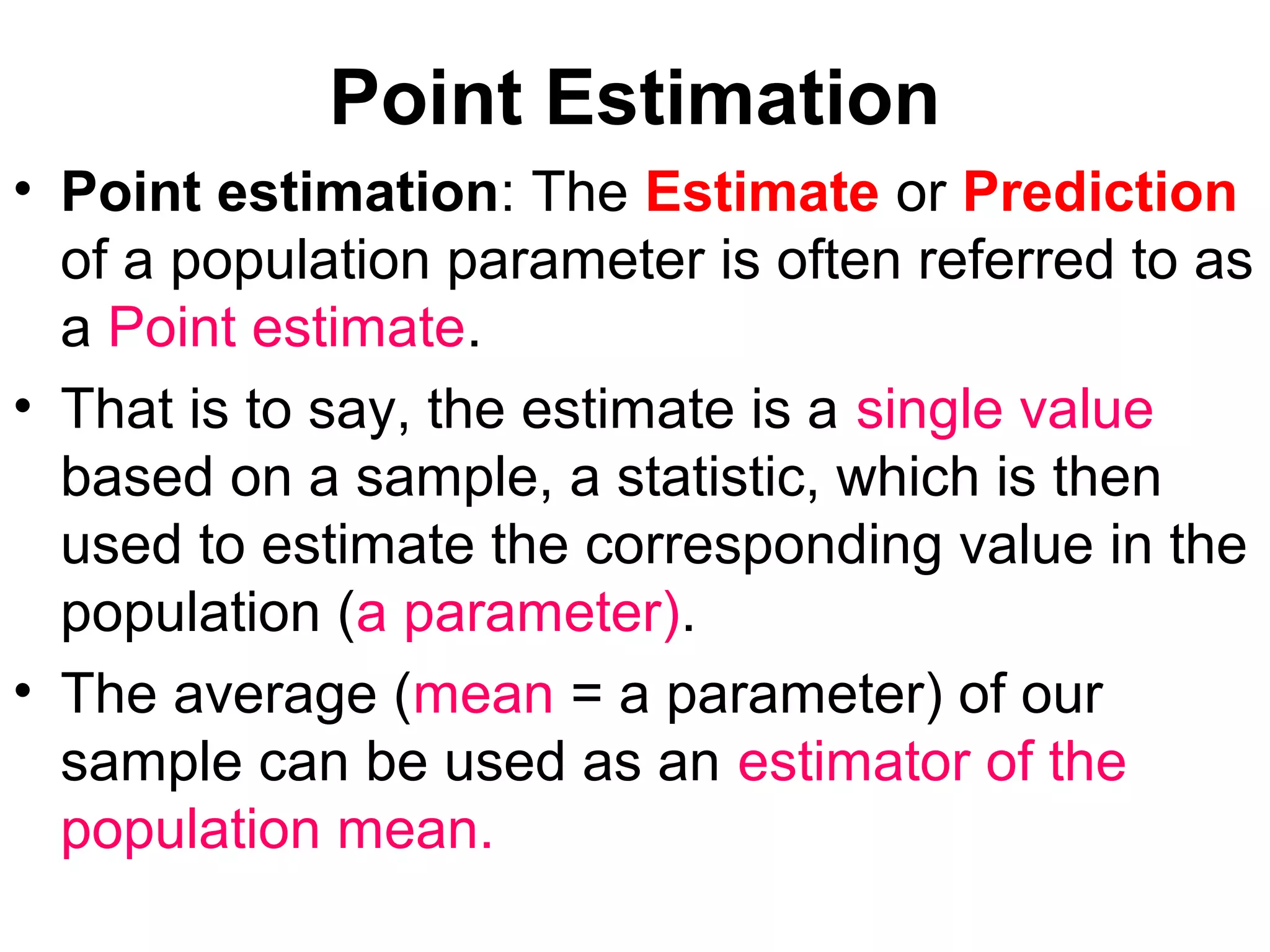 Point Estimation

• Point estimation: The Estimate or Prediction of a population parameter is often referred to as a Point estimate.

• That is to say, the estimate is a single value based on a sample, a statistic, which is then used to estimate the corresponding value in the population (a parameter).

• The average (mean = a parameter) of our sample can be used as an estimator of the population mean.